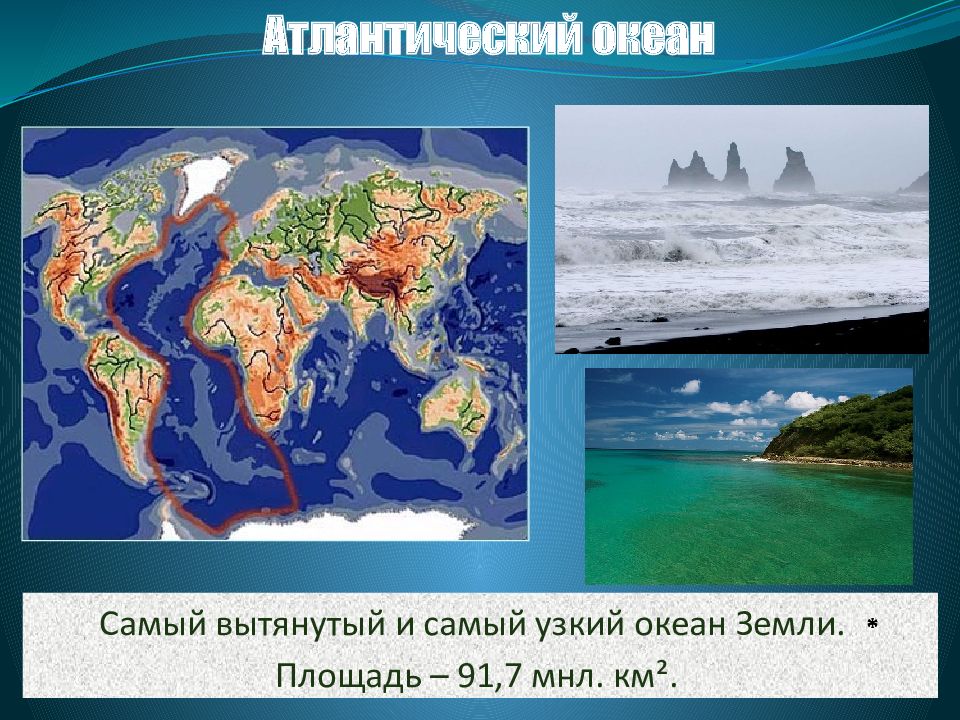 Атлантический океан

Самый вытянутый и самый узкий океан Земли. *
Площадь – 91,7 мнл. км².